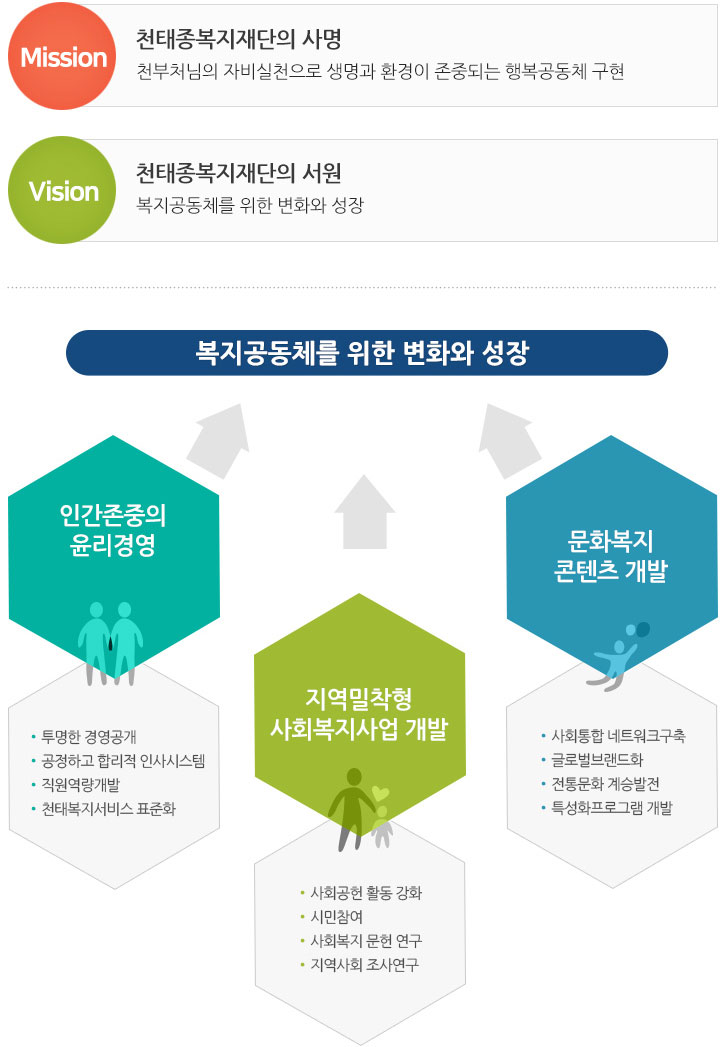 Mission

천태종복지재단의 사명

천부처님의 자비실천으로 생명과 환경이 존중되는 행복공동체 구현

Vision

천태종복지재단의 서원

복지공동체를 위한 변화와 성장

복지공동체를 위한 변화와 성장

인간존중의 윤리경영

• 투명한 경영공개
• 공정하고 합리적 인사시스템
• 직원역량개발
• 천태복지서비스 표준화

지역밀착형 사회복지사업 개발

• 사회공헌 활동 강화
• 시민참여
• 사회복지 문헌 연구
• 지역사회 조사연구

문화복지 콘텐츠 개발

• 사회통합 네트워크구축
• 글로벌브랜드화
• 전통문화 계승발전
• 특성화프로그램 개발